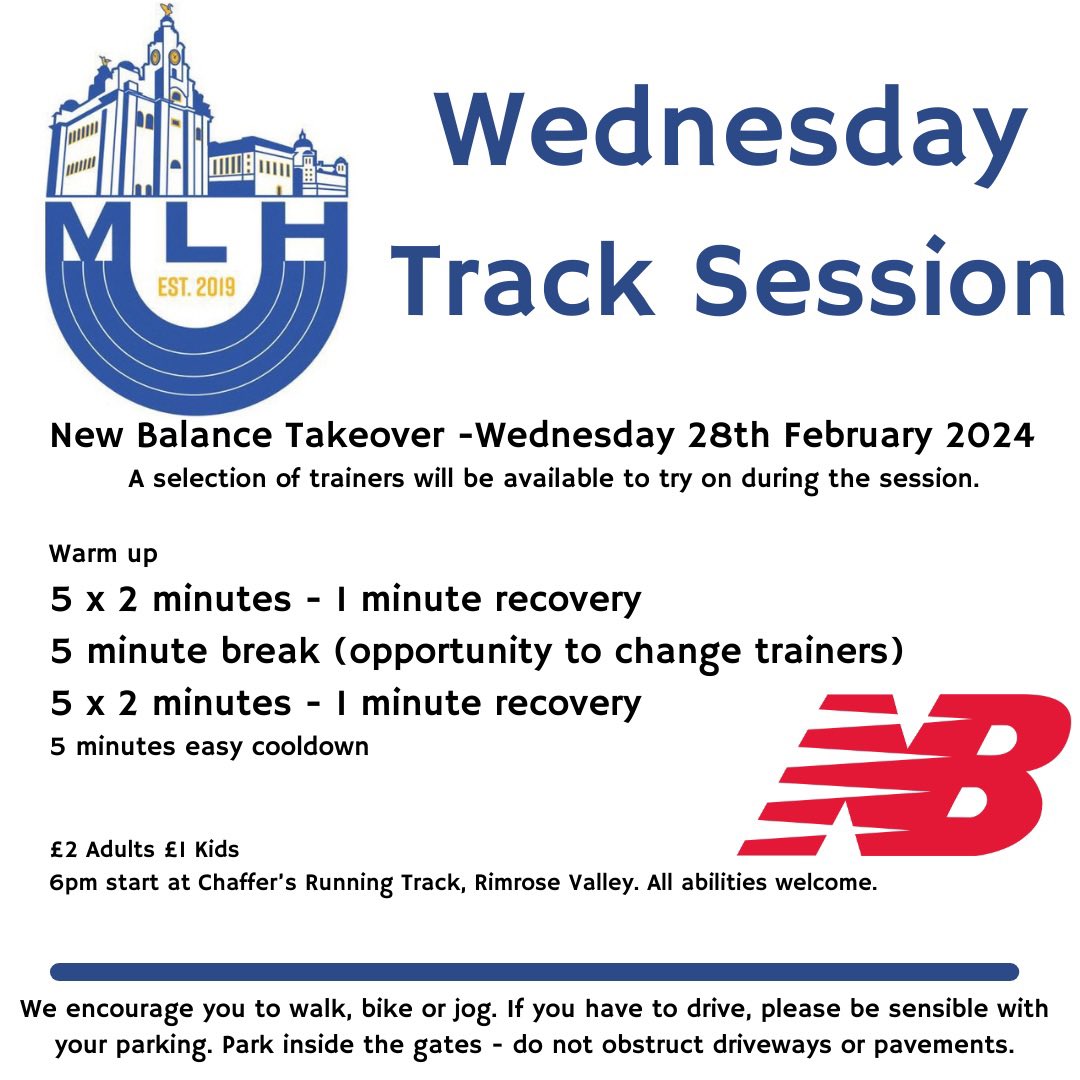 MLH
EST. 2019

Wednesday Track Session

New Balance Takeover -Wednesday 28th February 2024
A selection of trainers will be available to try on during the session.

Warm up
5 x 2 minutes - 1 minute recovery
5 minute break (opportunity to change trainers)
5 x 2 minutes - 1 minute recovery
5 minutes easy cooldown

NB

£2 Adults £1 Kids
6pm start at Chaffer's Running Track, Rimrose Valley. All abilities welcome.

We encourage you to walk, bike or jog. If you have to drive, please be sensible with your parking. Park inside the gates - do not obstruct driveways or pavements.